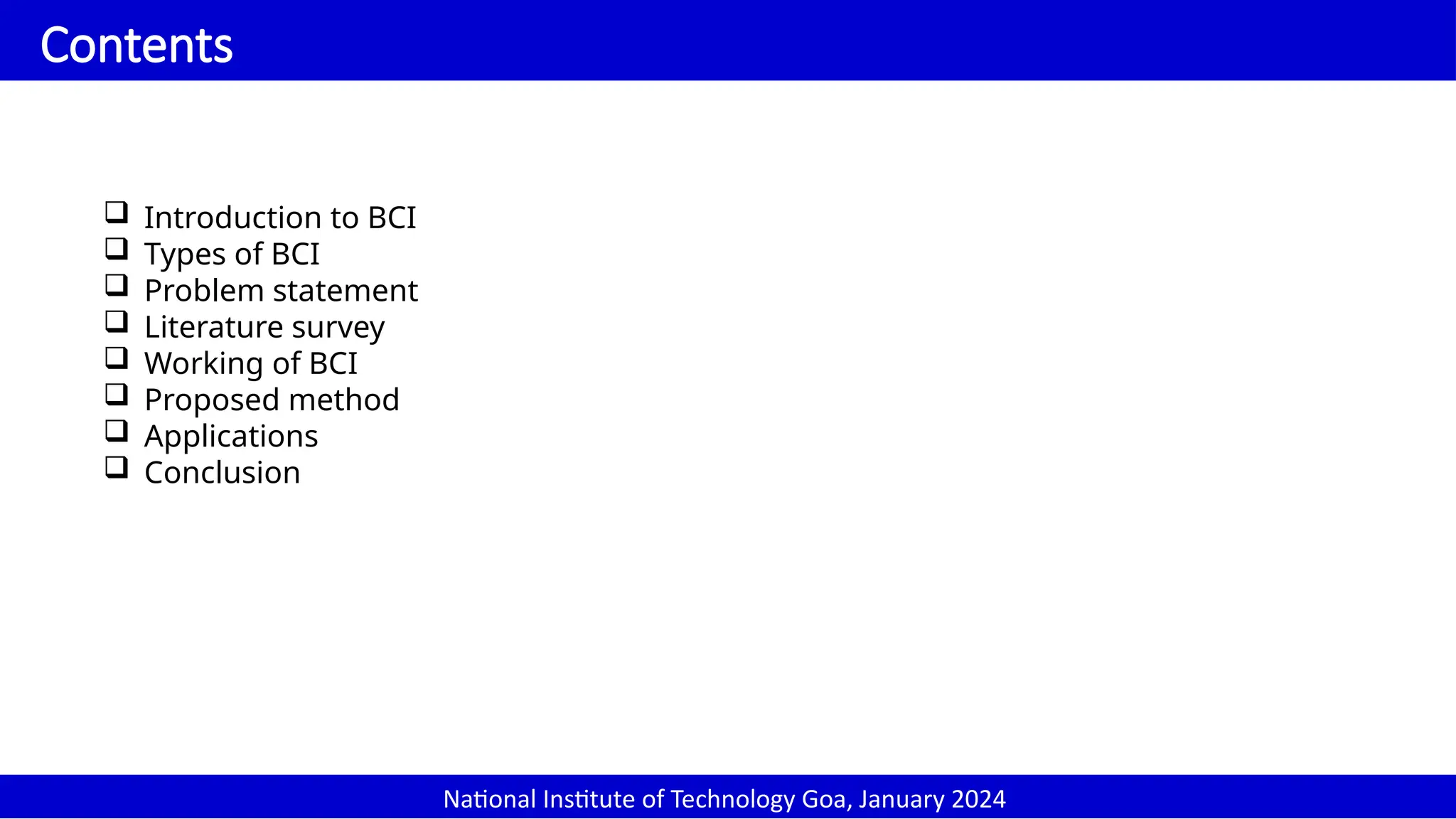 Contents

❑ Introduction to BCI
❑ Types of BCI
❑ Problem statement
❑ Literature survey
❑ Working of BCI
❑ Proposed method
❑ Applications
❑ Conclusion

National Institute of Technology Goa, January 2024